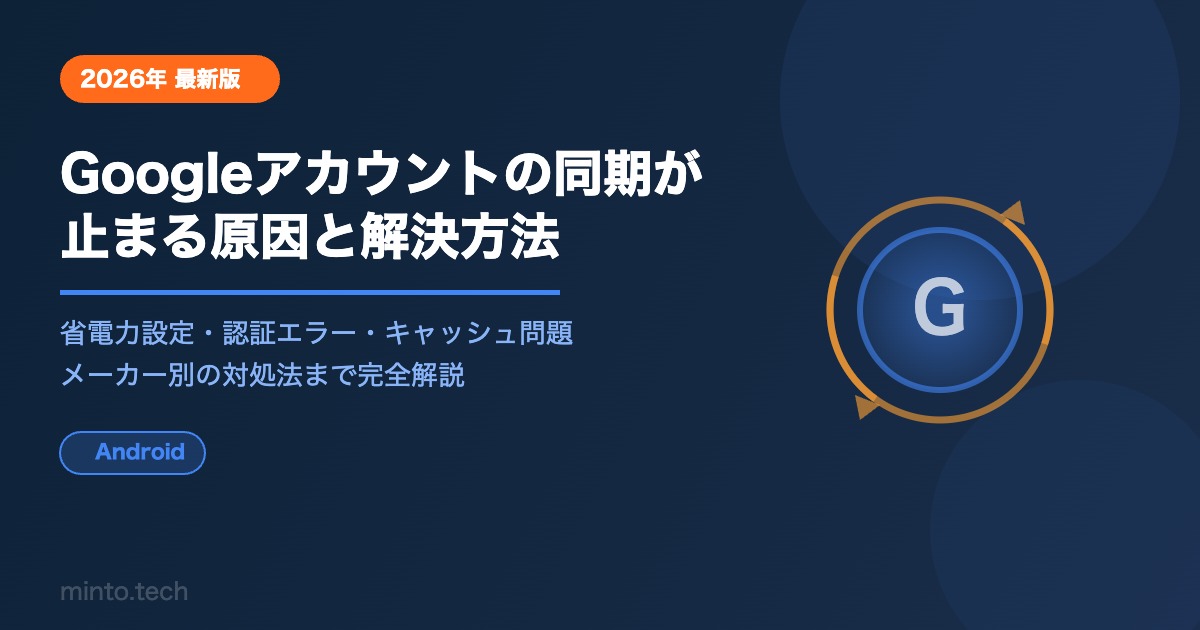 2026年 最新版

Googleアカウントの同期が止まる原因と解決方法

省電力設定・認証エラー・キャッシュ問題
メーカー別の対処法まで完全解説

Android

G

minto.tech